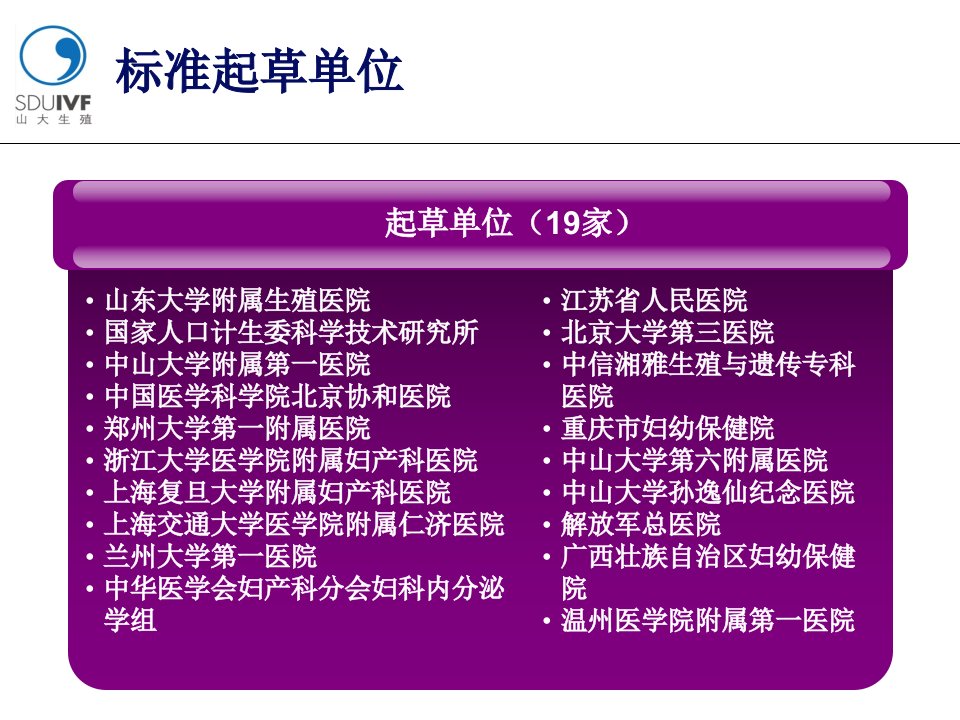 SDUIVF
山大生殖

标准起草单位

起草单位（19家）

• 山东大学附属生殖医院
• 国家人口计生委科学技术研究所
• 中山大学附属第一医院
• 中国医学科学院北京协和医院
• 郑州大学第一附属医院
• 浙江大学医学院附属妇产科医院
• 上海复旦大学附属妇产科医院
• 上海交通大学医学院附属仁济医院
• 兰州大学第一医院
• 中华医学会妇产科分会妇科内分泌学组

• 江苏省人民医院
• 北京大学第三医院
• 中信湘雅生殖与遗传专科医院
• 重庆市妇幼保健院
• 中山大学第六附属医院
• 中山大学孙逸仙纪念医院
• 解放军总医院
• 广西壮族自治区妇幼保健院
• 温州医学院附属第一医院